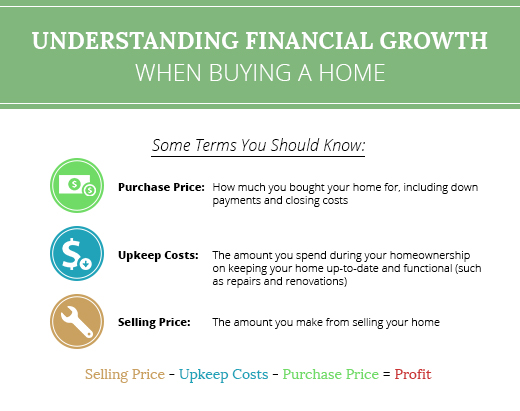 UNDERSTANDING FINANCIAL GROWTH
WHEN BUYING A HOME

Some Terms You Should Know:

Purchase Price: How much you bought your home for, including down payments and closing costs

Upkeep Costs: The amount you spend during your homeownership on keeping your home up-to-date and functional (such as repairs and renovations)

Selling Price: The amount you make from selling your home

Selling Price - Upkeep Costs - Purchase Price = Profit